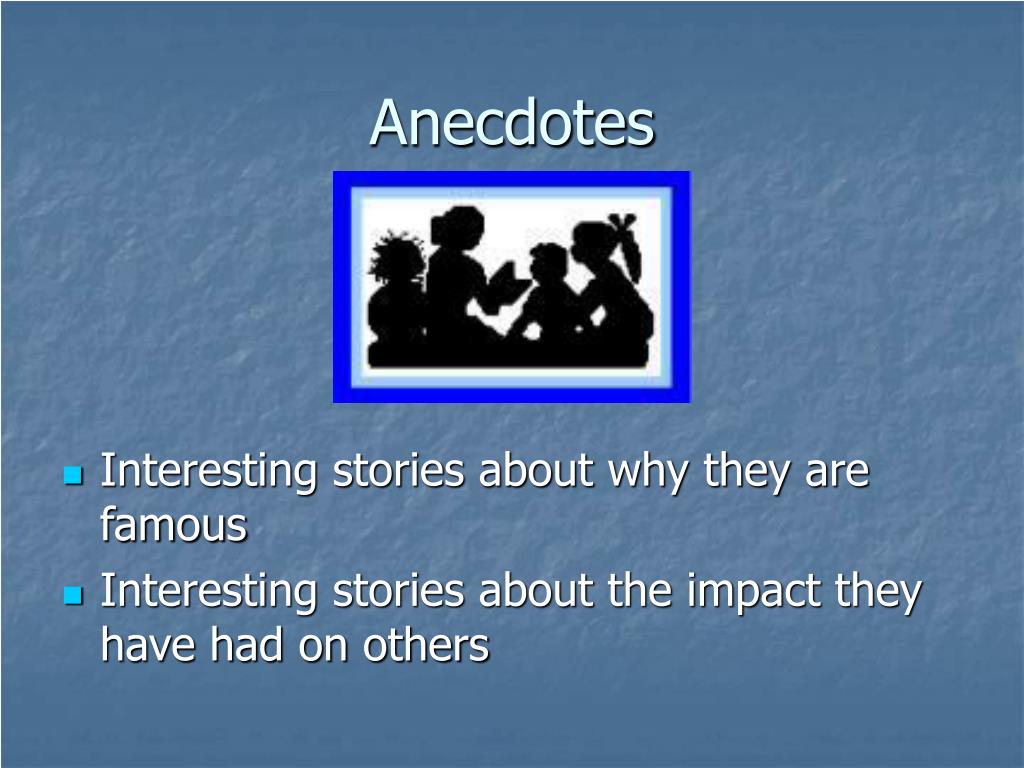 Anecdotes

- Interesting stories about why they are famous
- Interesting stories about the impact they have had on others